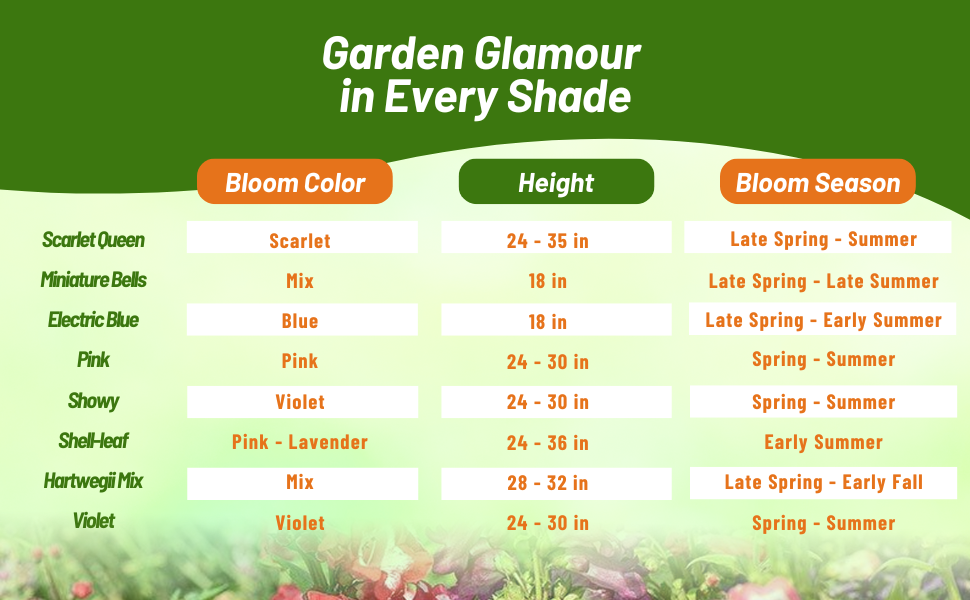 Garden Glamour in Every Shade

| | Bloom Color | Height | Bloom Season |
|---|---|---|---|
| Scarlet Queen | Scarlet | 24 - 35 in | Late Spring - Summer |
| Miniature Bells | Mix | 18 in | Late Spring - Late Summer |
| Electric Blue | Blue | 18 in | Late Spring - Early Summer |
| Pink | Pink | 24 - 30 in | Spring - Summer |
| Showy | Violet | 24 - 30 in | Spring - Summer |
| Shell-leaf | Pink - Lavender | 24 - 36 in | Early Summer |
| Hartwegii Mix | Mix | 28 - 32 in | Late Spring - Early Fall |
| Violet | Violet | 24 - 30 in | Spring - Summer |